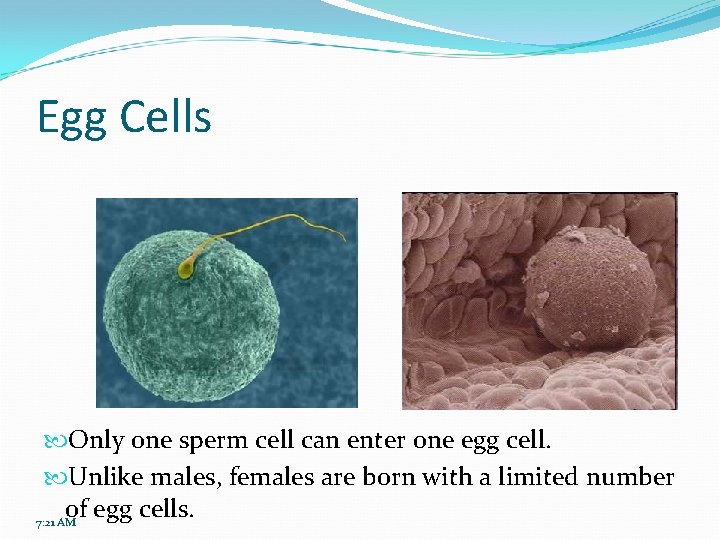 Egg Cells

Only one sperm cell can enter one egg cell.

Unlike males, females are born with a limited number of egg cells.

7:21 AM